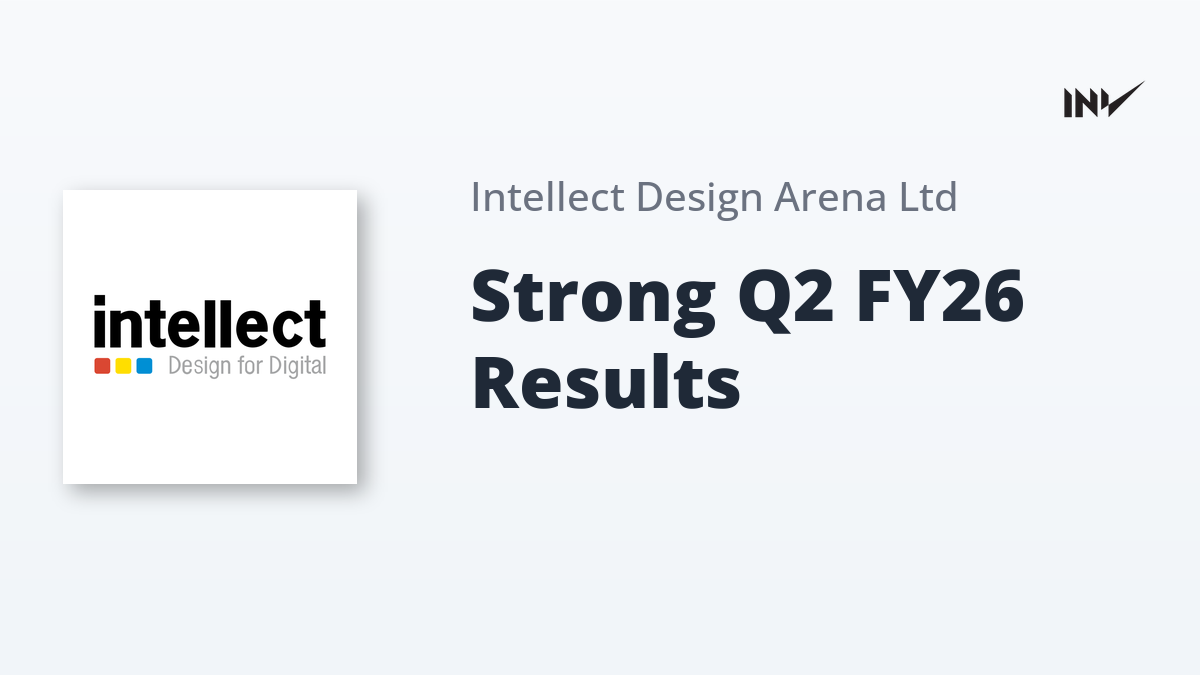 INV

intellect
Design for Digital

Intellect Design Arena Ltd

Strong Q2 FY26 Results